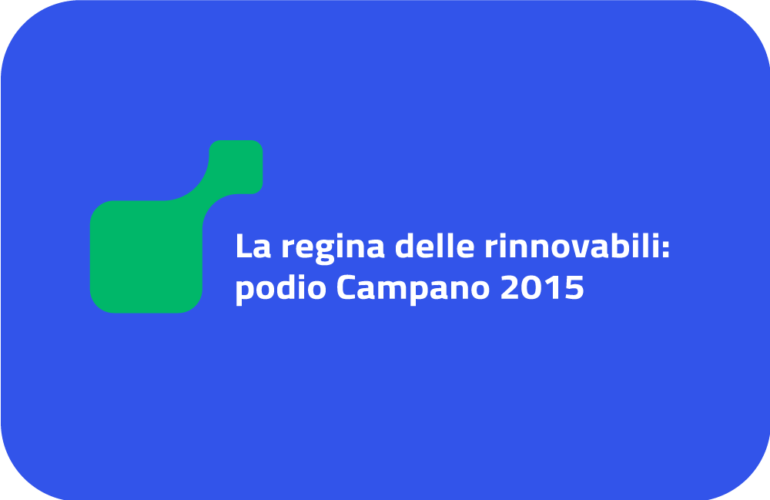 La regina delle rinnovabili: podio Campano 2015